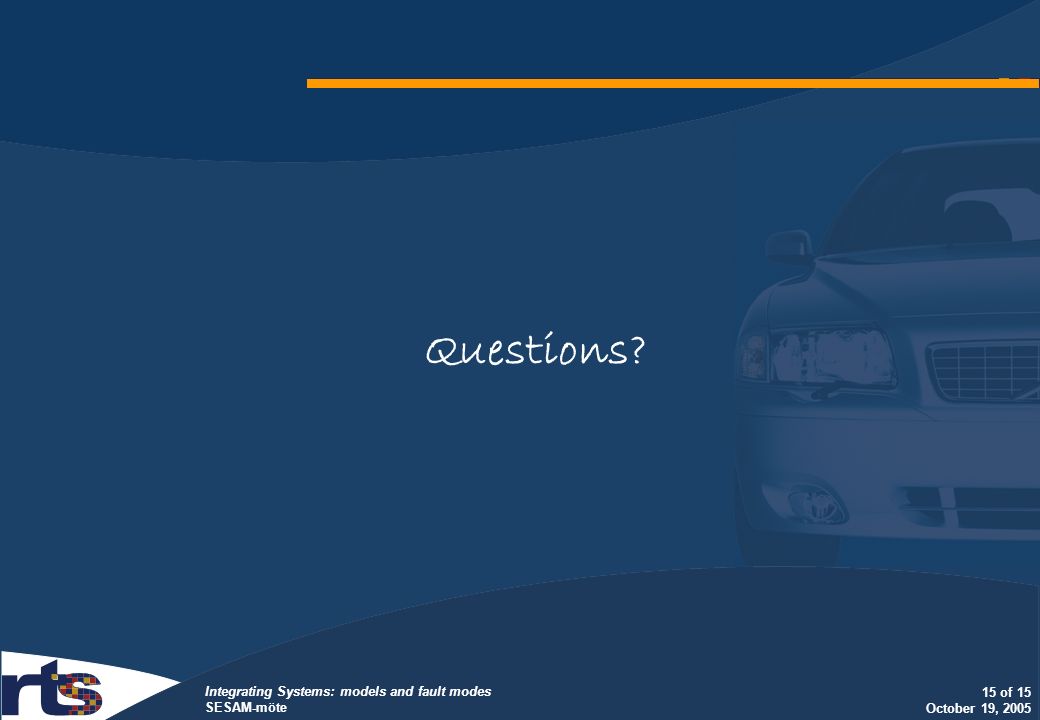 Questions?

rts

Integrating Systems: models and fault modes
SESAM-möte

15 of 15
October 19, 2005